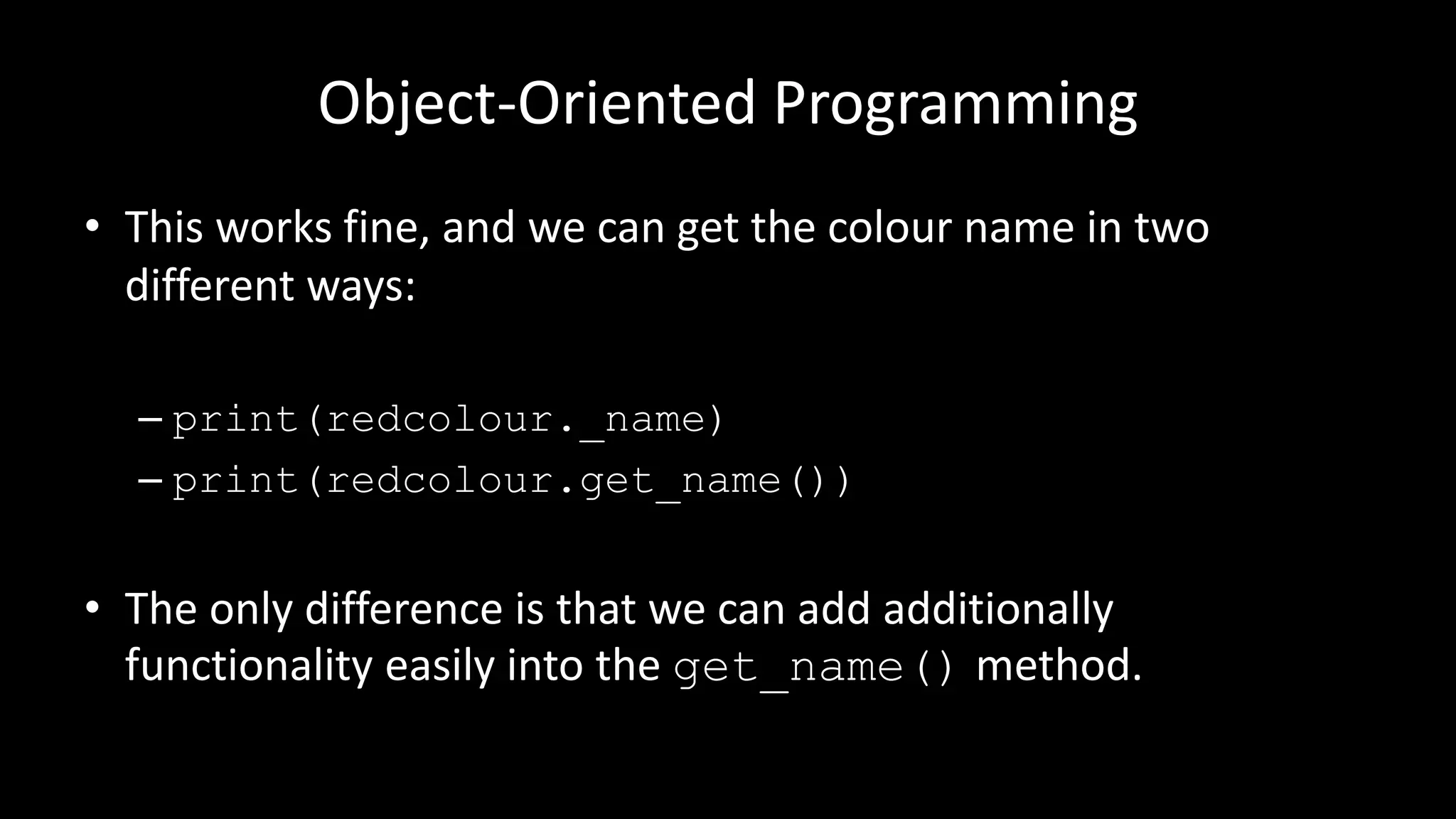 Object-Oriented Programming

• This works fine, and we can get the colour name in two different ways:

– print(redcolour._name)
– print(redcolour.get_name())

• The only difference is that we can add additionally functionality easily into the get_name() method.